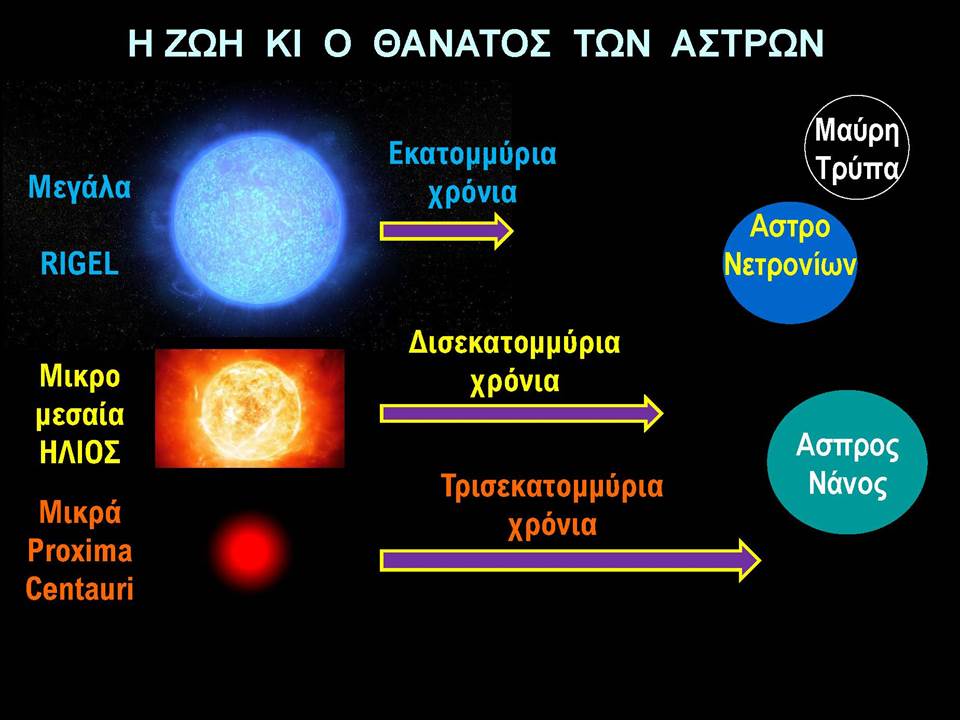 Η ΖΩΗ ΚΙ Ο ΘΑΝΑΤΟΣ ΤΩΝ ΑΣΤΡΩΝ

Μεγάλα

RIGEL

Εκατομμύρια χρόνια

Μαύρη Τρύπα

Αστρο Νετρονίων

Μικρο μεσαία ΗΛΙΟΣ

Δισεκατομμύρια χρόνια

Ασπρος Νάνος

Μικρά Proxima Centauri

Τρισεκατομμύρια χρόνια